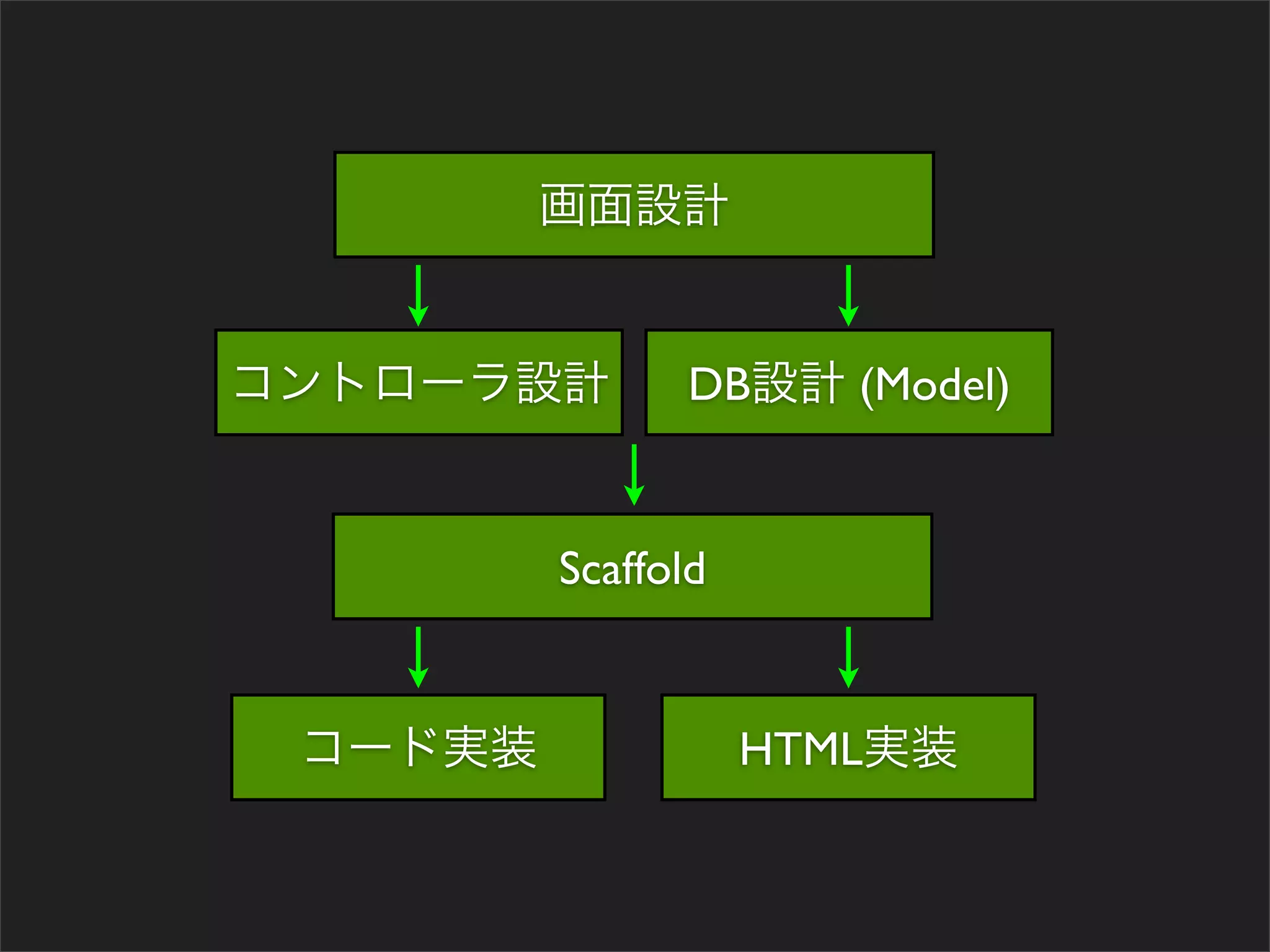 画面設計

コントローラ設計

DB設計 (Model)

Scaffold

コード実装

HTML実装